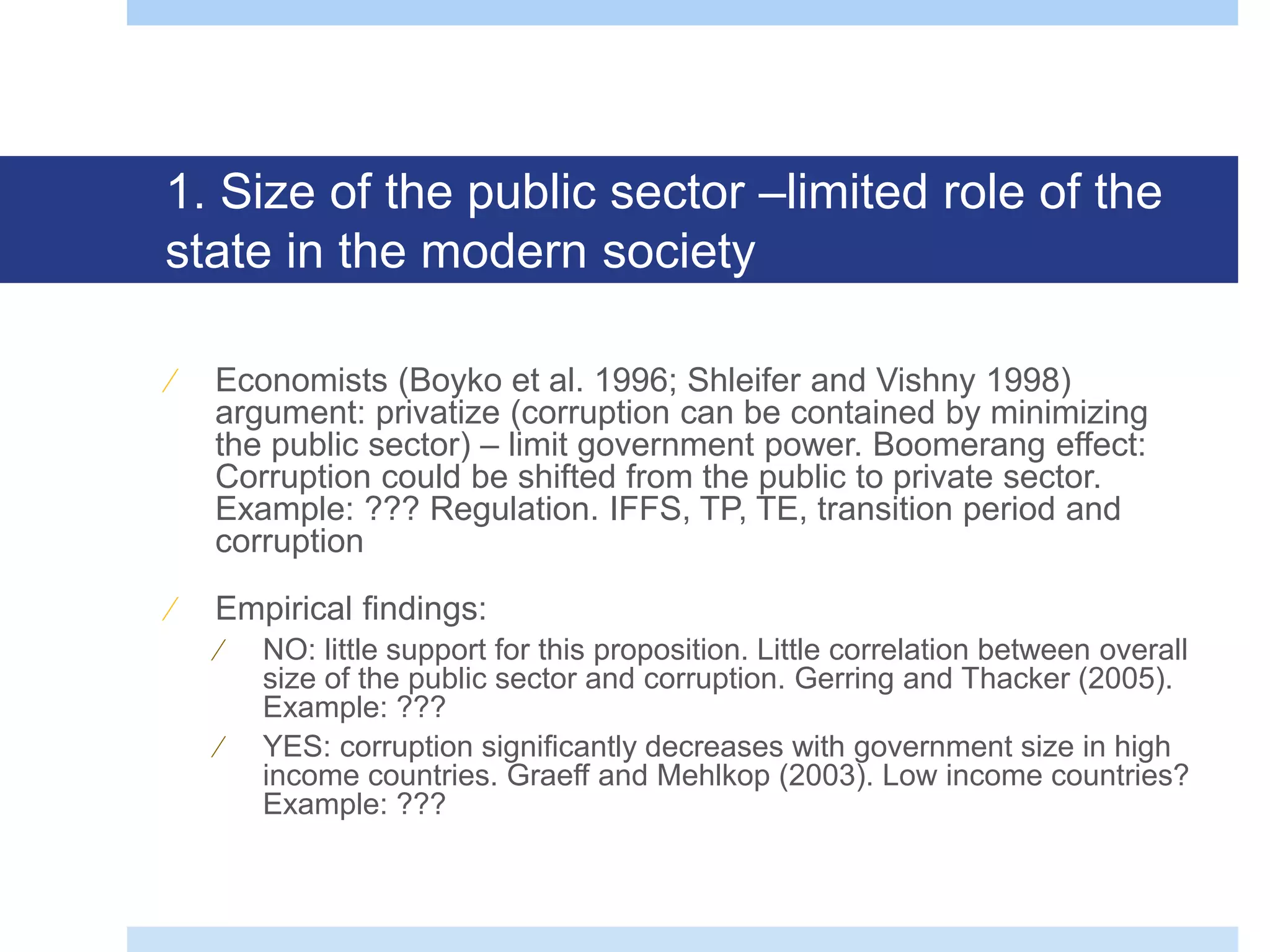 1. Size of the public sector –limited role of the state in the modern society

Economists (Boyko et al. 1996; Shleifer and Vishny 1998) argument: privatize (corruption can be contained by minimizing the public sector) – limit government power. Boomerang effect: Corruption could be shifted from the public to private sector. Example: ??? Regulation. IFFS, TP, TE, transition period and corruption

Empirical findings:

NO: little support for this proposition. Little correlation between overall size of the public sector and corruption. Gerring and Thacker (2005). Example: ???

YES: corruption significantly decreases with government size in high income countries. Graeff and Mehlkop (2003). Low income countries? Example: ???